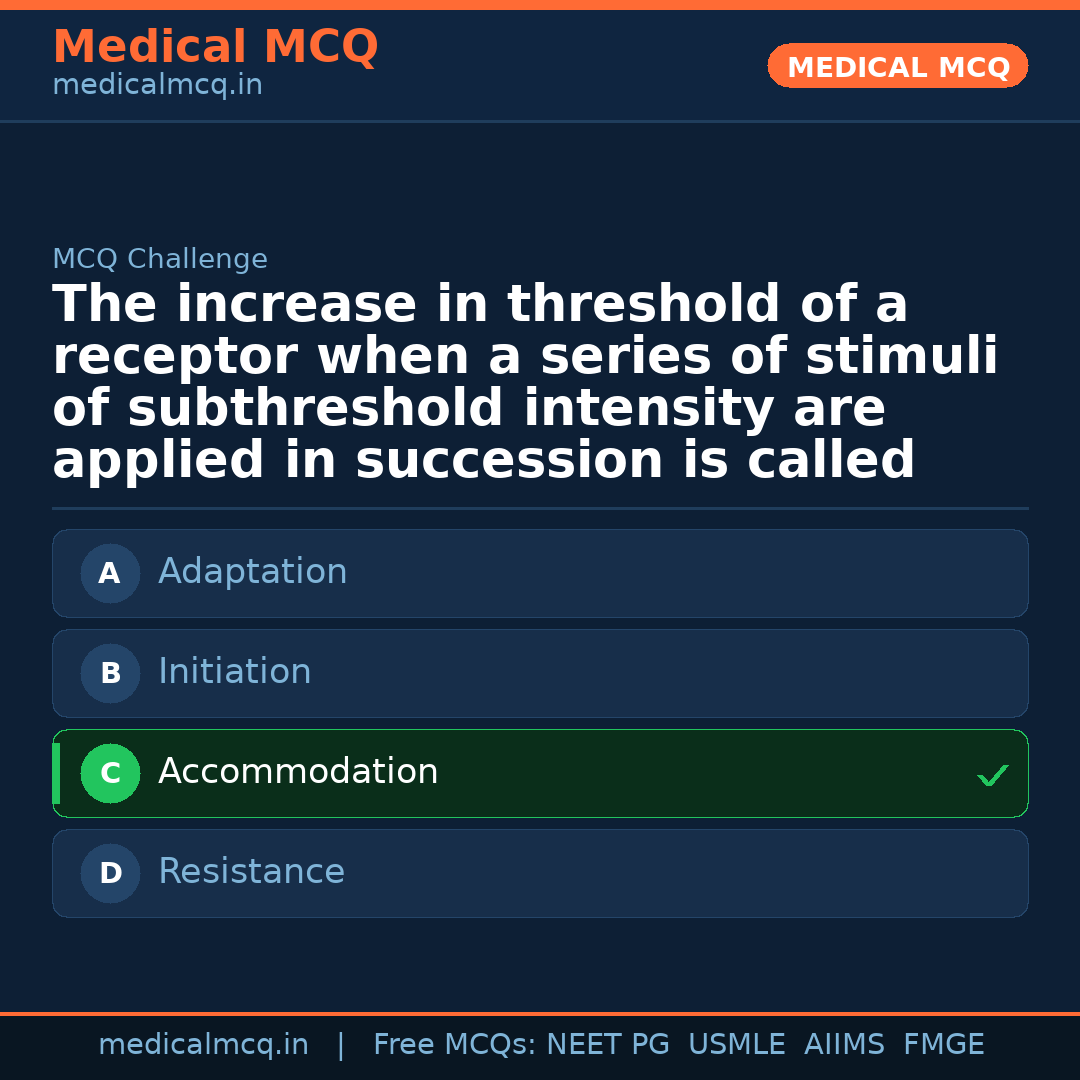 Medical MCQ
medicalmcq.in

MEDICAL MCQ

MCQ Challenge

The increase in threshold of a receptor when a series of stimuli of subthreshold intensity are applied in succession is called

A Adaptation

B Initiation

C Accommodation ✓

D Resistance

medicalmcq.in | Free MCQs: NEET PG USMLE AIIMS FMGE